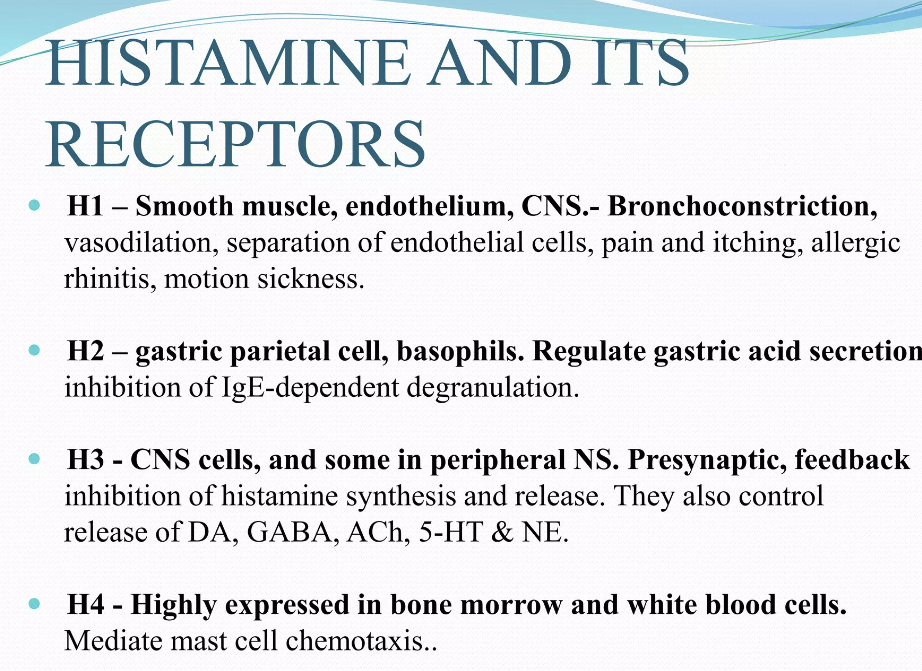 HISTAMINE AND ITS RECEPTORS

H1 – Smooth muscle, endothelium, CNS.- Bronchoconstriction, vasodilation, separation of endothelial cells, pain and itching, allergic rhinitis, motion sickness.

H2 – gastric parietal cell, basophils. Regulate gastric acid secretion inhibition of IgE-dependent degranulation.

H3 - CNS cells, and some in peripheral NS. Presynaptic, feedback inhibition of histamine synthesis and release. They also control release of DA, GABA, ACh, 5-HT & NE.

H4 - Highly expressed in bone morrow and white blood cells. Mediate mast cell chemotaxis..